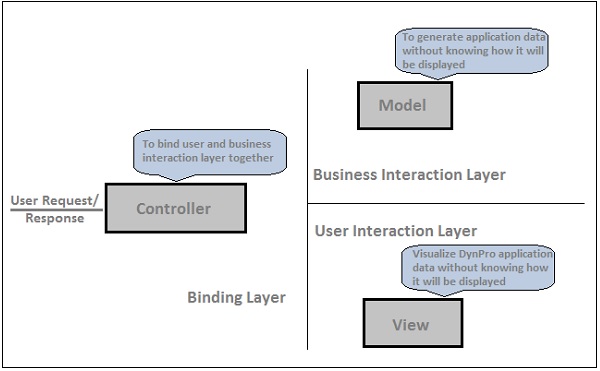 To generate application data without knowing how it will be displayed

Model

To bind user and business interaction layer together

Business Interaction Layer

User Request/ Response

Controller

User Interaction Layer

Visualize DynPro application data without knowing how it will be displayed

Binding Layer

View